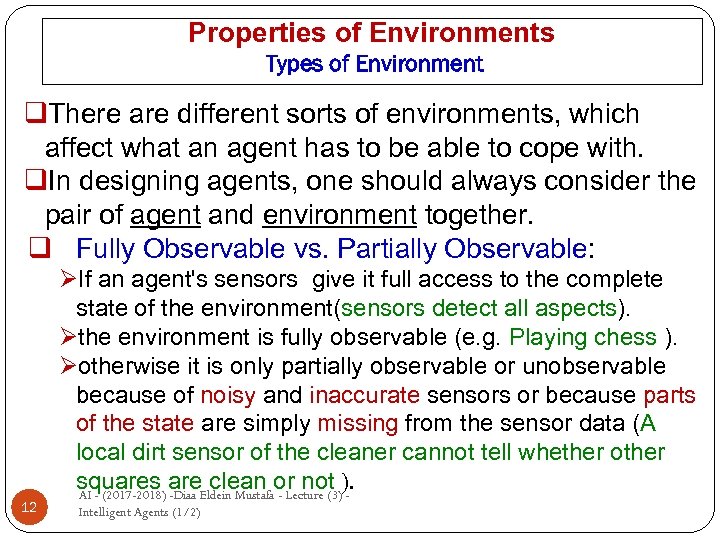 Properties of Environments
Types of Environment

❑There are different sorts of environments, which affect what an agent has to be able to cope with.

❑In designing agents, one should always consider the pair of agent and environment together.

❑ Fully Observable vs. Partially Observable:

➢If an agent's sensors give it full access to the complete state of the environment(sensors detect all aspects).

➢the environment is fully observable (e.g. Playing chess ).

➢otherwise it is only partially observable or unobservable because of noisy and inaccurate sensors or because parts of the state are simply missing from the sensor data (A local dirt sensor of the cleaner cannot tell whether other squares are clean or not ).

12

AI - (2017-2018) -Diaa Eldein Mustafa - Lecture (3) - Intelligent Agents (1/2)